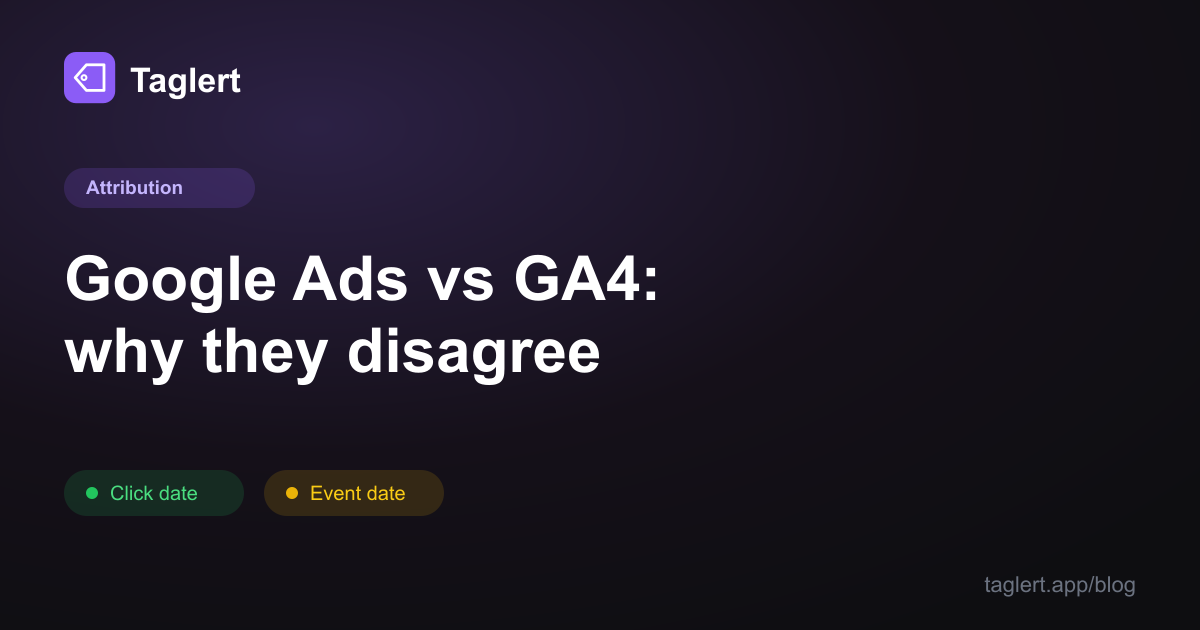 Taglert

Attribution

Google Ads vs GA4: why they disagree

Click date

Event date

taglert.app/blog